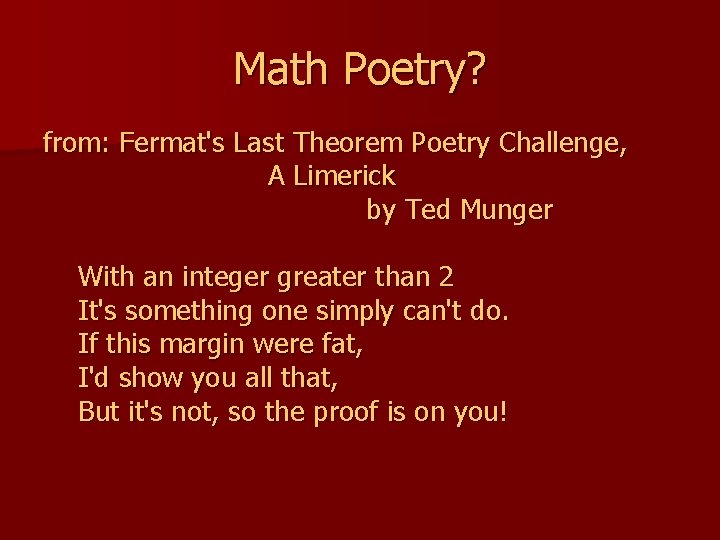 Math Poetry?

from: Fermat's Last Theorem Poetry Challenge,
A Limerick
by Ted Munger

With an integer greater than 2
It's something one simply can't do.
If this margin were fat,
I'd show you all that,
But it's not, so the proof is on you!